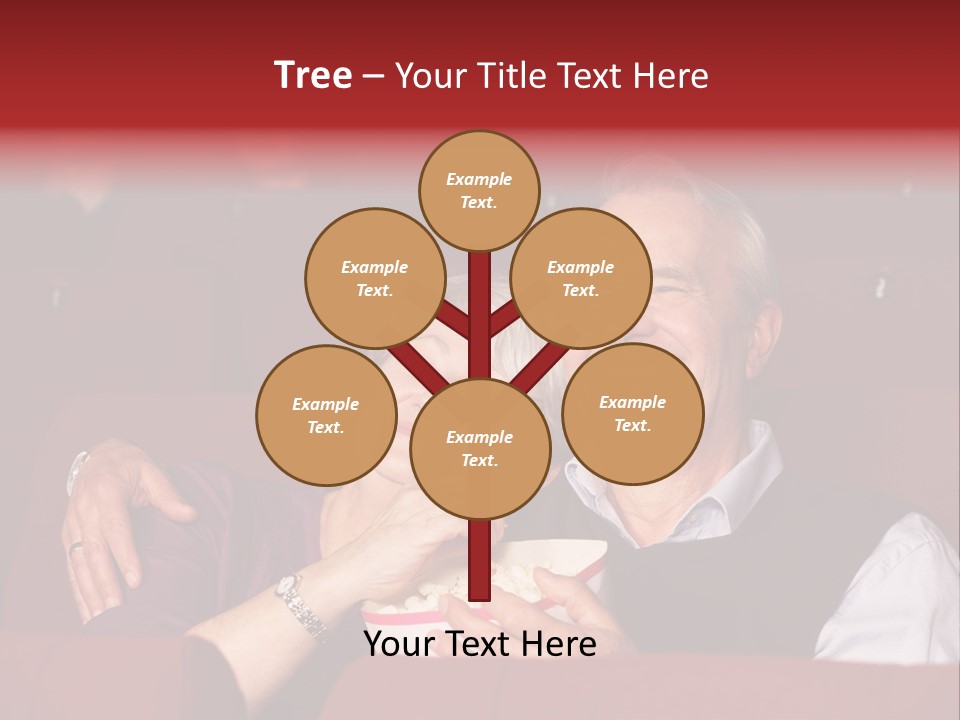 Tree – Your Title Text Here

Example Text.

Example Text.

Example Text.

Example Text.

Example Text.

Example Text.

Your Text Here